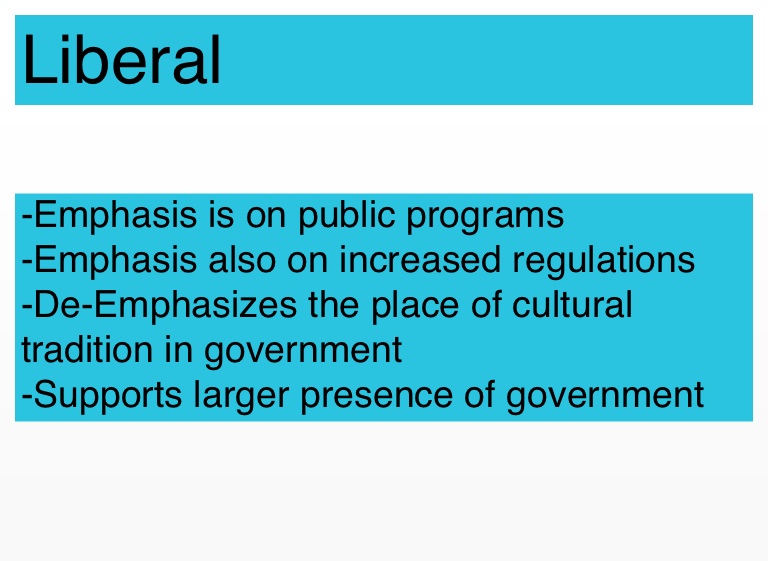 Liberal

-Emphasis is on public programs
-Emphasis also on increased regulations
-De-Emphasizes the place of cultural tradition in government
-Supports larger presence of government